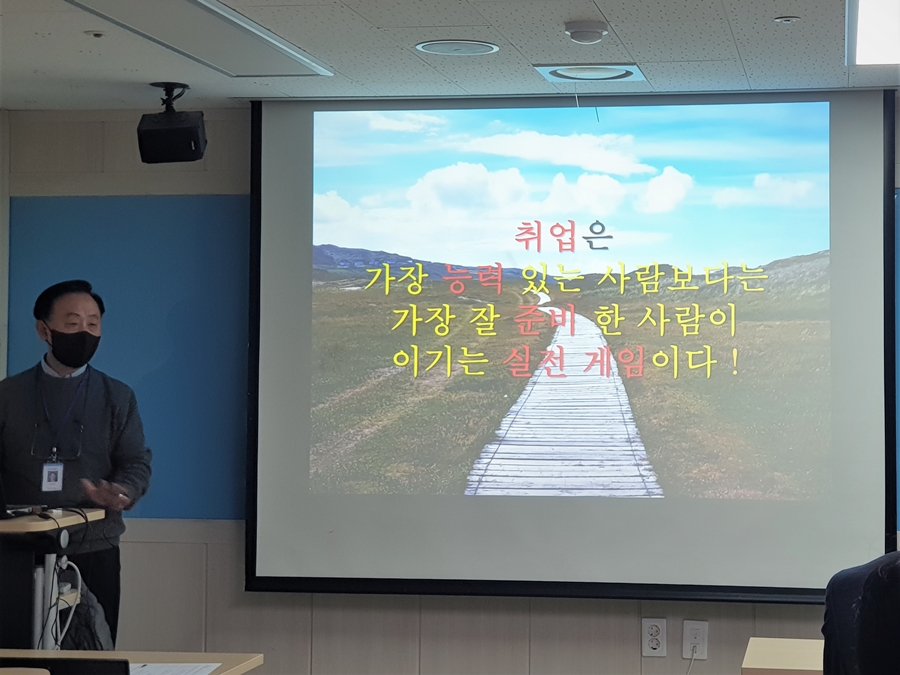 취업은
가장 능력 있는 사람보다는
가장 잘 준비 한 사람이
이기는 실전 게임이다 !